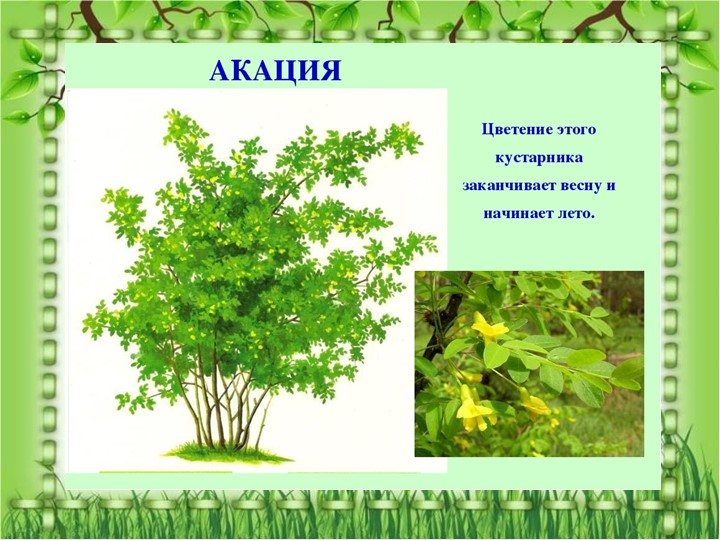 АКАЦИЯ

Цветение этого кустарника заканчивает весну и начинает лето.